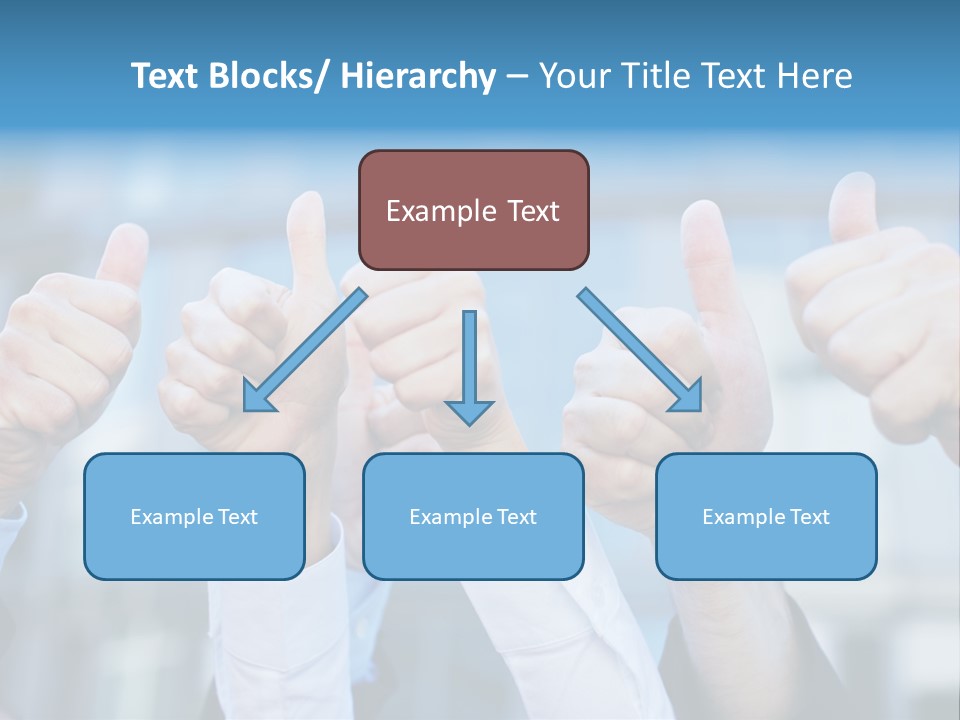 Text Blocks/ Hierarchy – Your Title Text Here

Example Text

Example Text

Example Text

Example Text